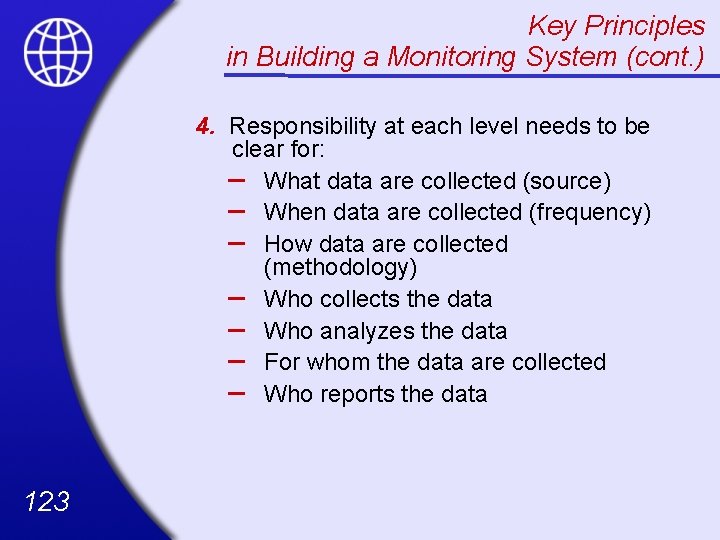 Key Principles
in Building a Monitoring System (cont.)

4. Responsibility at each level needs to be clear for:

– What data are collected (source)
– When data are collected (frequency)
– How data are collected (methodology)
– Who collects the data
– Who analyzes the data
– For whom the data are collected
– Who reports the data

123